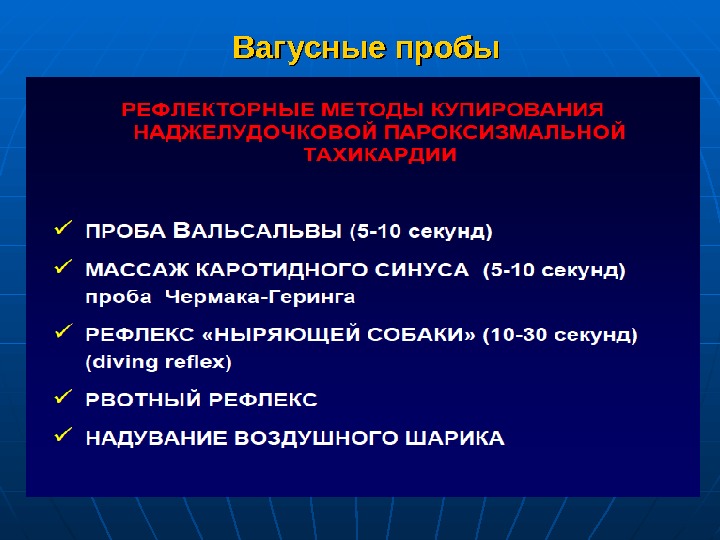 Вагусные пробы

РЕФЛЕКТОРНЫЕ МЕТОДЫ КУПИРОВАНИЯ НАДЖЕЛУДОЧКОВОЙ ПАРОКСИЗМАЛЬНОЙ ТАХИКАРДИИ

✓ ПРОБА ВАЛЬСАЛЬВЫ (5-10 секунд)

✓ МАССАЖ КАРОТИДНОГО СИНУСА (5-10 секунд) проба Чермака-Геринга

✓ РЕФЛЕКС «НЫРЯЮЩЕЙ СОБАКИ» (10-30 секунд) (diving reflex)

✓ РВОТНЫЙ РЕФЛЕКС

✓ НАДУВАНИЕ ВОЗДУШНОГО ШАРИКА